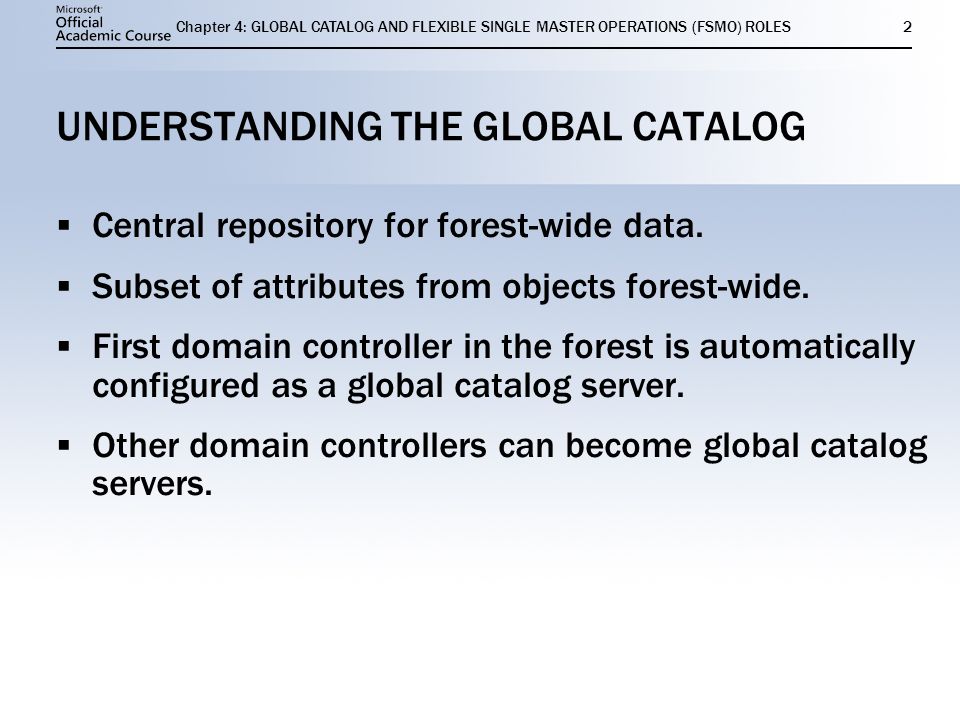 Microsoft Official Academic Course

Chapter 4: GLOBAL CATALOG AND FLEXIBLE SINGLE MASTER OPERATIONS (FSMO) ROLES

2

UNDERSTANDING THE GLOBAL CATALOG

▪ Central repository for forest-wide data.

▪ Subset of attributes from objects forest-wide.

▪ First domain controller in the forest is automatically configured as a global catalog server.

▪ Other domain controllers can become global catalog servers.